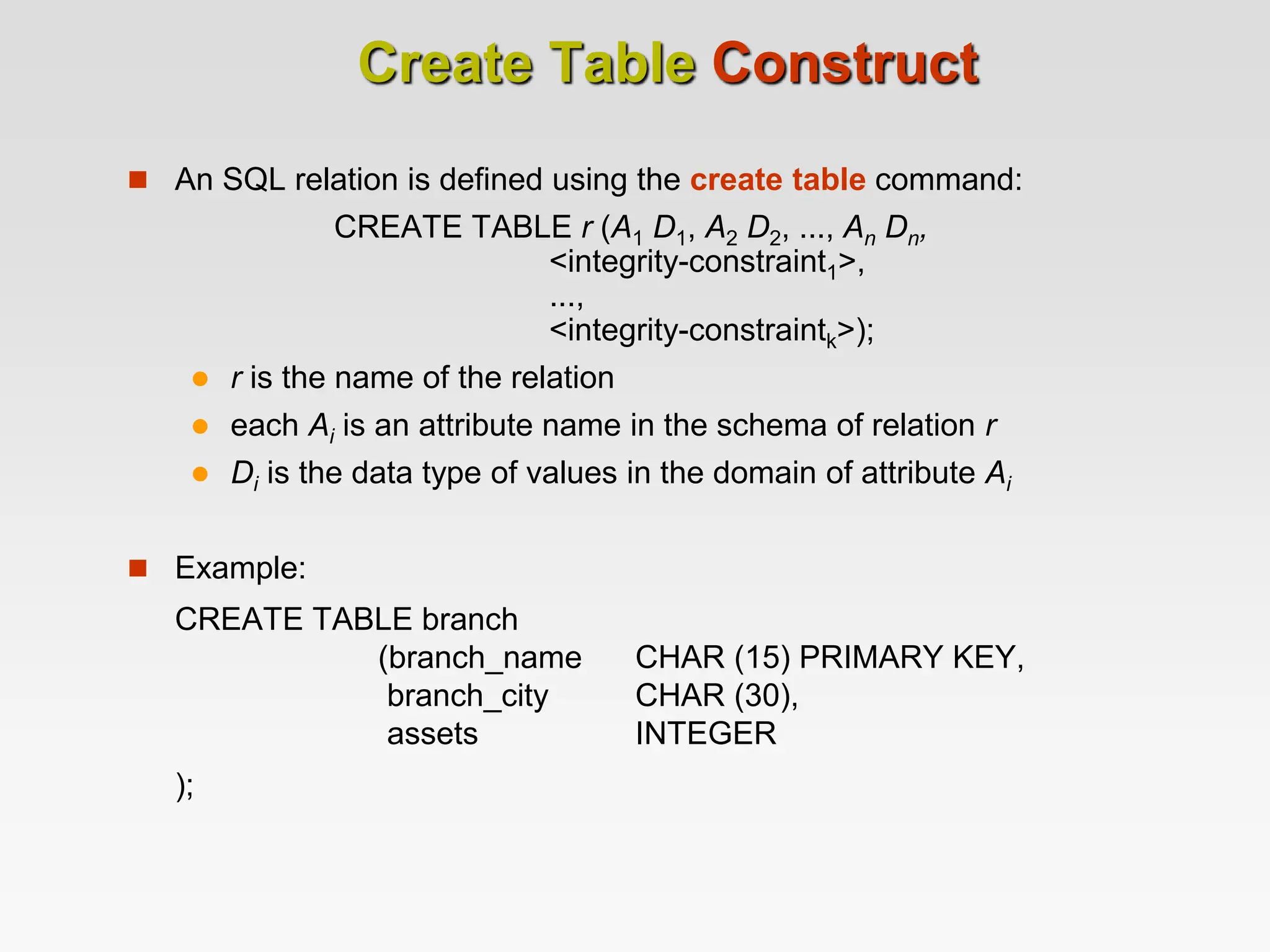 Create Table Construct

An SQL relation is defined using the create table command:

CREATE TABLE $r$ ($A_1$ $D_1$, $A_2$ $D_2$, ..., $A_n$ $D_n$,
<integrity-constraint$_1$>,
...,
<integrity-constraint$_k$>);

$r$ is the name of the relation

each $A_i$ is an attribute name in the schema of relation $r$

$D_i$ is the data type of values in the domain of attribute $A_i$

Example:

CREATE TABLE branch
(branch_name CHAR (15) PRIMARY KEY,
branch_city CHAR (30),
assets INTEGER
);